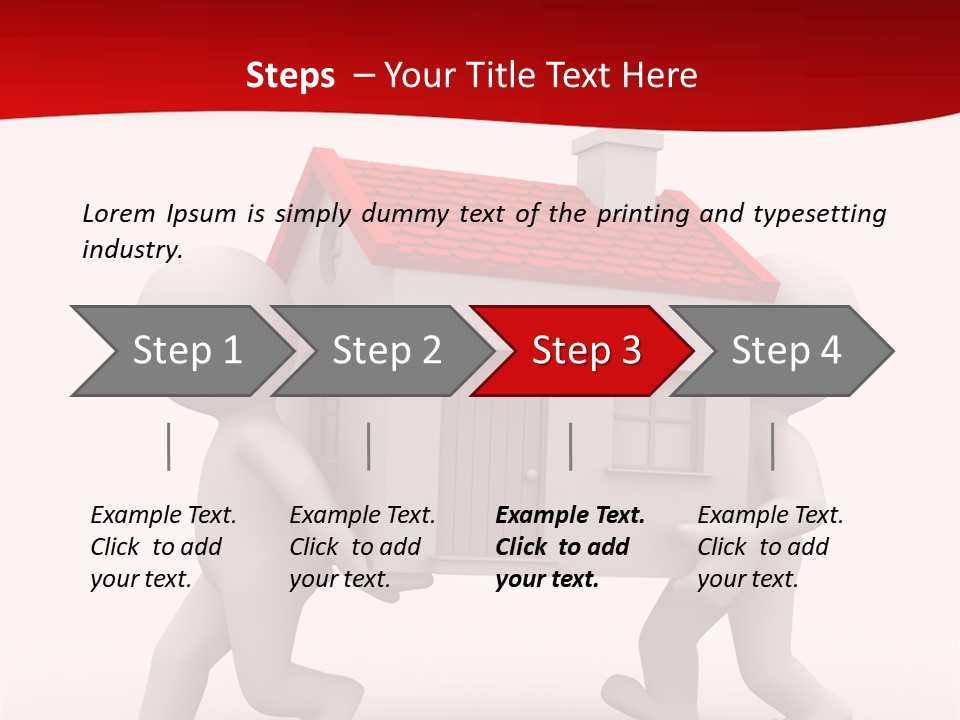 Steps – Your Title Text Here

Lorem Ipsum is simply dummy text of the printing and typesetting industry.

Step 1

Step 2

Step 3

Step 4

Example Text. Click to add your text.

Example Text. Click to add your text.

Example Text. Click to add your text.

Example Text. Click to add your text.